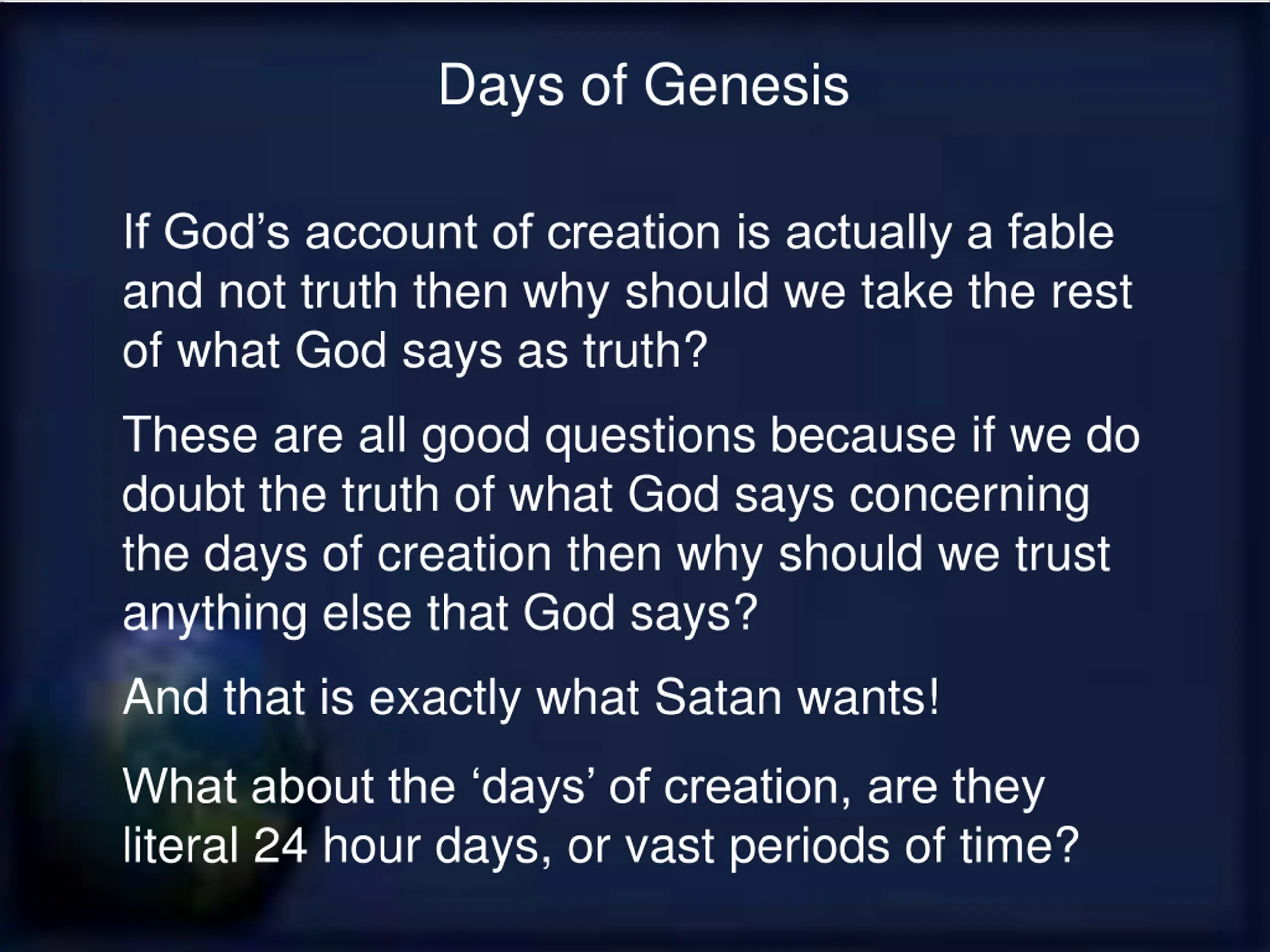 Days of Genesis

If God’s account of creation is actually a fable and not truth then why should we take the rest of what God says as truth?

These are all good questions because if we do doubt the truth of what God says concerning the days of creation then why should we trust anything else that God says?

And that is exactly what Satan wants!

What about the ‘days’ of creation, are they literal 24 hour days, or vast periods of time?